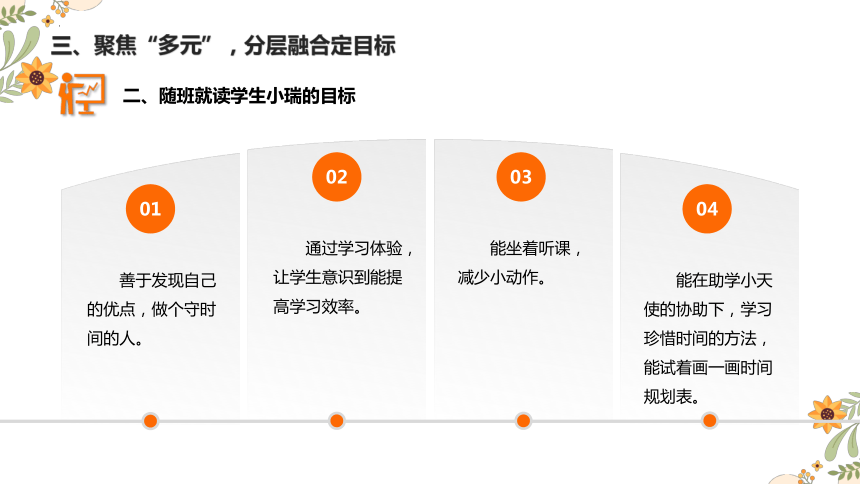 三、聚焦“多元”，分层融合定目标

二、随班就读学生小瑞的目标

01

善于发现自己的优点，做个守时间的人。

02

通过学习体验，让学生意识到能提高学习效率。

03

能坐着听课，减少小动作。

04

能在助学小天使的协助下，学习珍惜时间的方法，能试着画一画时间规划表。